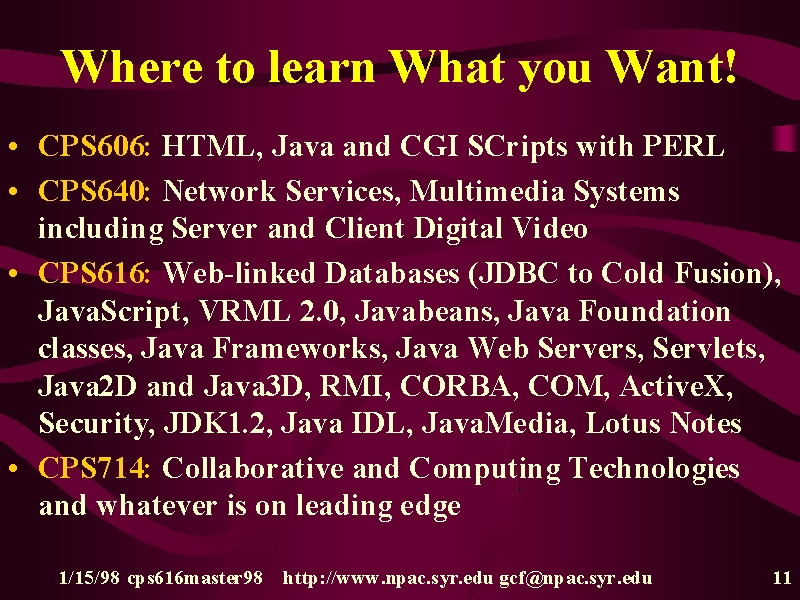 Where to learn What you Want!

• CPS606: HTML, Java and CGI SCripts with PERL
• CPS640: Network Services, Multimedia Systems including Server and Client Digital Video
• CPS616: Web-linked Databases (JDBC to Cold Fusion), JavaScript, VRML 2.0, Javabeans, Java Foundation classes, Java Frameworks, Java Web Servers, Servlets, Java2D and Java3D, RMI, CORBA, COM, ActiveX, Security, JDK1.2, Java IDL, JavaMedia, Lotus Notes
• CPS714: Collaborative and Computing Technologies and whatever is on leading edge

1/15/98 cps616master98 http://www.npac.syr.edu gcf@npac.syr.edu 11